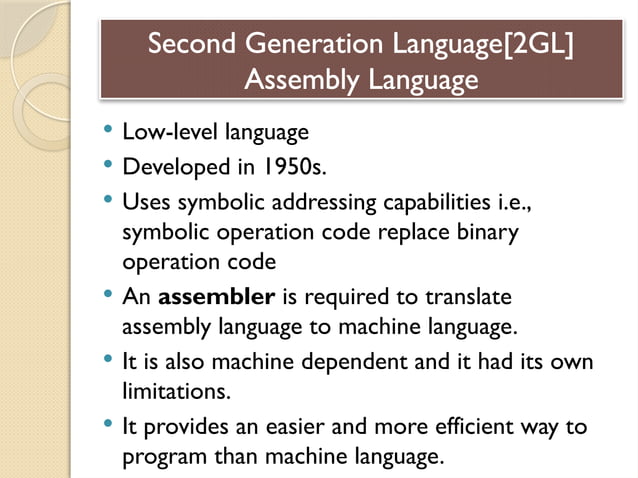 Second Generation Language[2GL]
Assembly Language

• Low-level language
• Developed in 1950s.
• Uses symbolic addressing capabilities i.e., symbolic operation code replace binary operation code
• An **assembler** is required to translate assembly language to machine language.
• It is also machine dependent and it had its own limitations.
• It provides an easier and more efficient way to program than machine language.